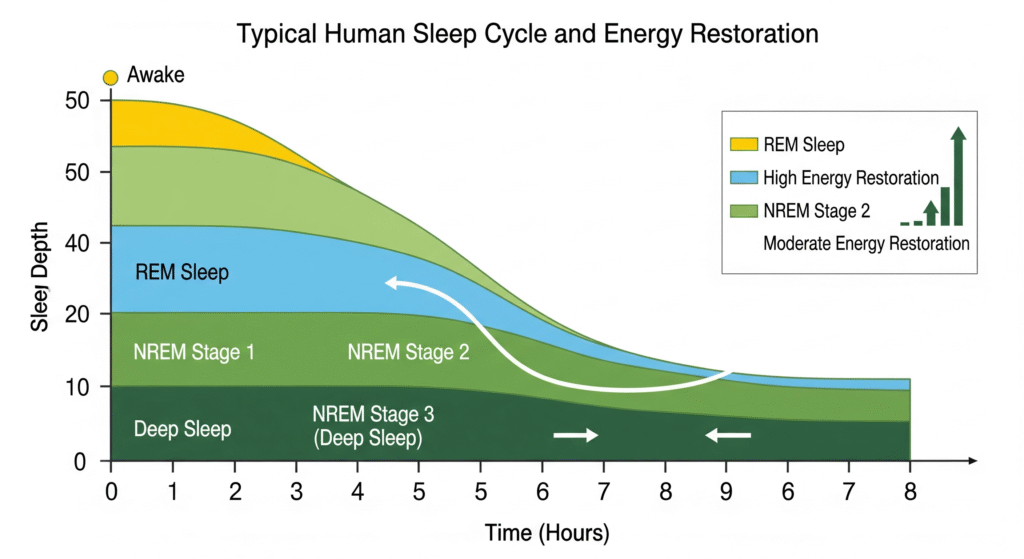 Typical Human Sleep Cycle and Energy Restoration

Awake

50
50
40
20
10
0

Sleep Depth

REM Sleep
NREM Stage 1
NREM Stage 2
Deep Sleep
NREM Stage 3 (Deep Sleep)

REM Sleep
High Energy Restoration
NREM Stage 2
Moderate Energy Restoration

0 1 2 3 4 5 5 6 7 8 9 6 7 8

Time (Hours)